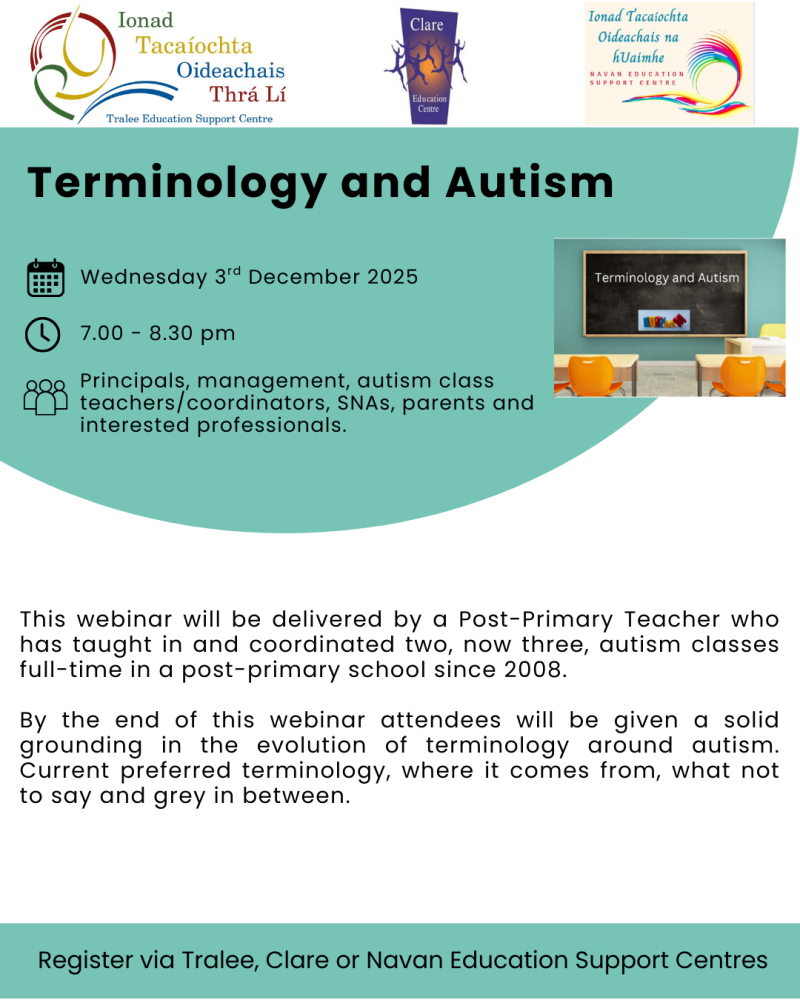 Ionad Tacaíochta Oideachais Thrá Lí
Tralee Education Support Centre

Clare
Education Centre

Ionad Tacaíochta Oideachais na hUaimhe
NAVAN EDUCATION SUPPORT CENTRE

Terminology and Autism

Wednesday 3$^{rd}$ December 2025

7.00 - 8.30 pm

Principals, management, autism class teachers/coordinators, SNAs, parents and interested professionals.

Terminology and Autism

This webinar will be delivered by a Post-Primary Teacher who has taught in and coordinated two, now three, autism classes full-time in a post-primary school since 2008.

By the end of this webinar attendees will be given a solid grounding in the evolution of terminology around autism. Current preferred terminology, where it comes from, what not to say and grey in between.

Register via Tralee, Clare or Navan Education Support Centres